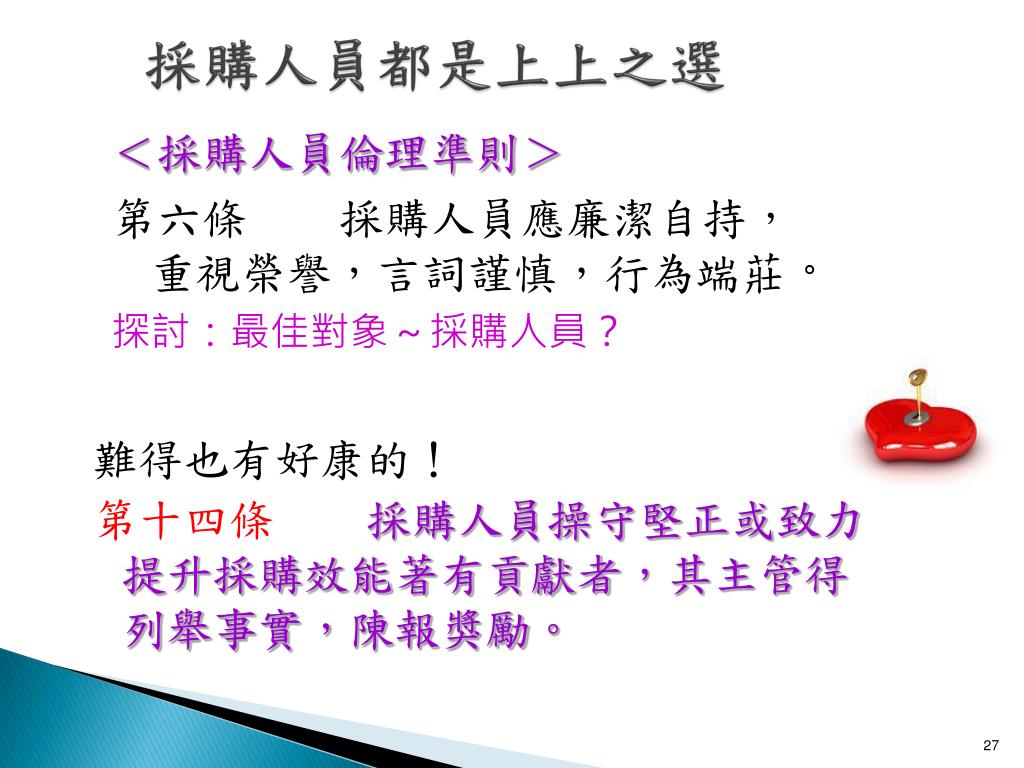 採購人員都是上上之選

＜採購人員倫理準則＞

第六條　　採購人員應廉潔自持，重視榮譽，言詞謹慎，行為端莊。

探討：最佳對象～採購人員？

難得也有好康的！

第十四條　　採購人員操守堅正或致力提升採購效能著有貢獻者，其主管得列舉事實，陳報獎勵。

27